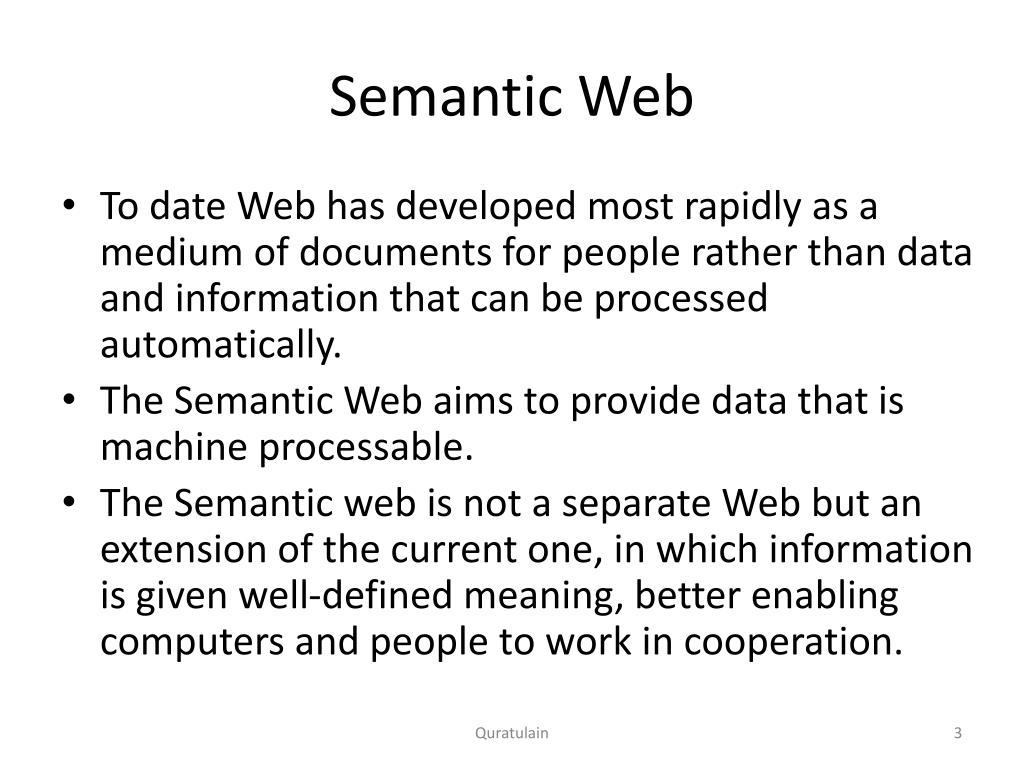 Semantic Web

• To date Web has developed most rapidly as a medium of documents for people rather than data and information that can be processed automatically.
• The Semantic Web aims to provide data that is machine processable.
• The Semantic web is not a separate Web but an extension of the current one, in which information is given well-defined meaning, better enabling computers and people to work in cooperation.

Quratulain

3